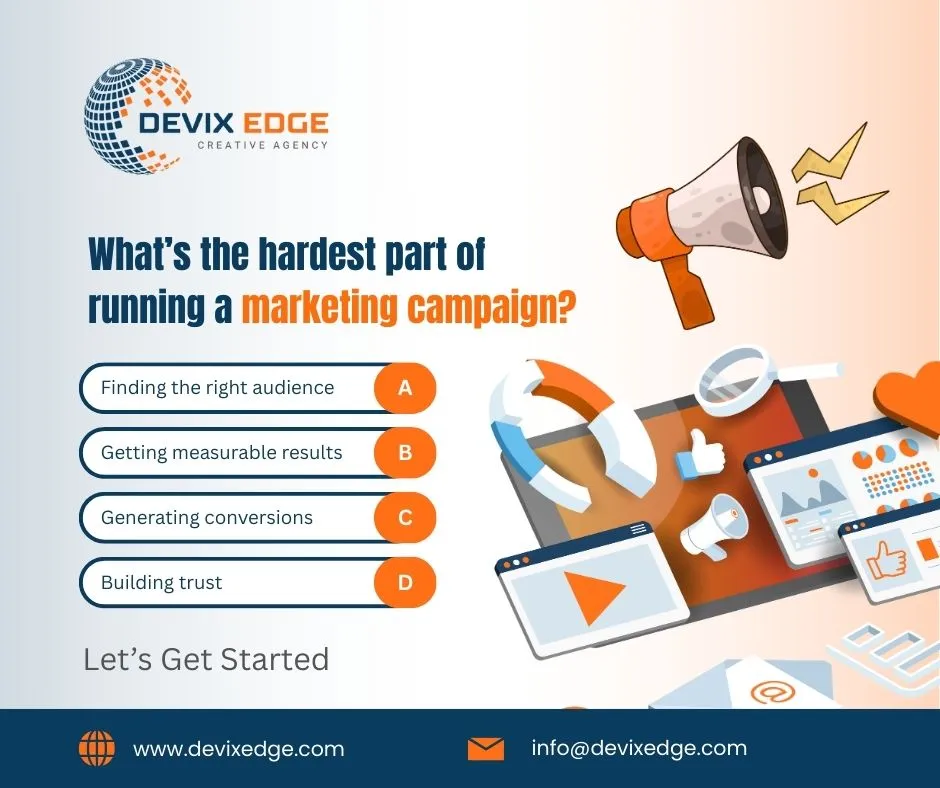 DEVIX EDGE
CREATIVE AGENCY

What's the hardest part of running a marketing campaign?

Finding the right audience A

Getting measurable results B

Generating conversions C

Building trust D

Let's Get Started

www.devixedge.com

info@devixedge.com